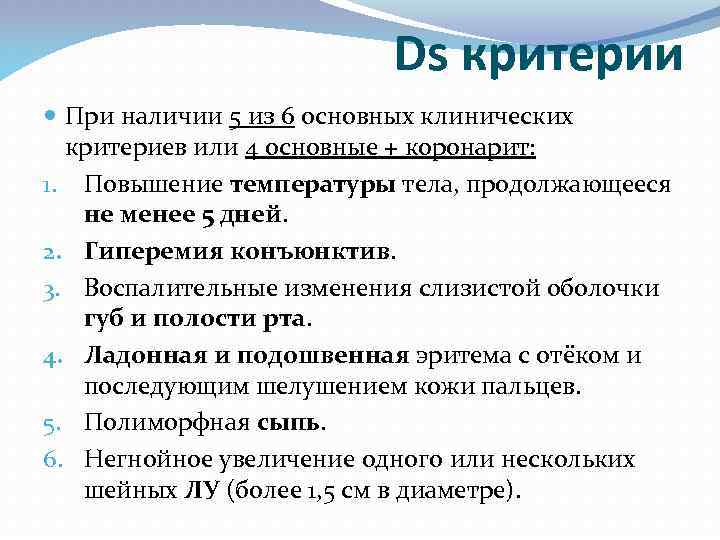 Ds критерии

При наличии 5 из 6 основных клинических критериев или 4 основные + коронарит:

1. Повышение температуры тела, продолжающееся не менее 5 дней.
2. Гиперемия конъюнктив.
3. Воспалительные изменения слизистой оболочки губ и полости рта.
4. Ладонная и подошвенная эритема с отёком и последующим шелушением кожи пальцев.
5. Полиморфная сыпь.
6. Негнойное увеличение одного или нескольких шейных ЛУ (более 1,5 см в диаметре).